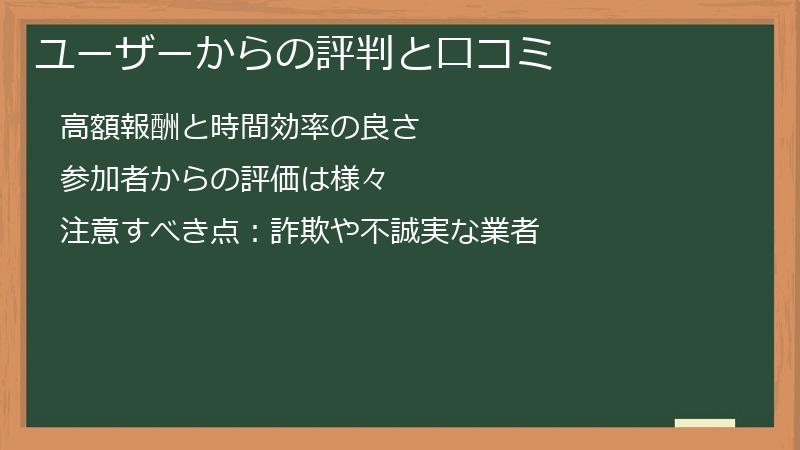 ユーザーからの評判と口コミ

高額報酬と時間効率の良さ

参加者からの評価は様々

注意すべき点：詐欺や不誠実な業者